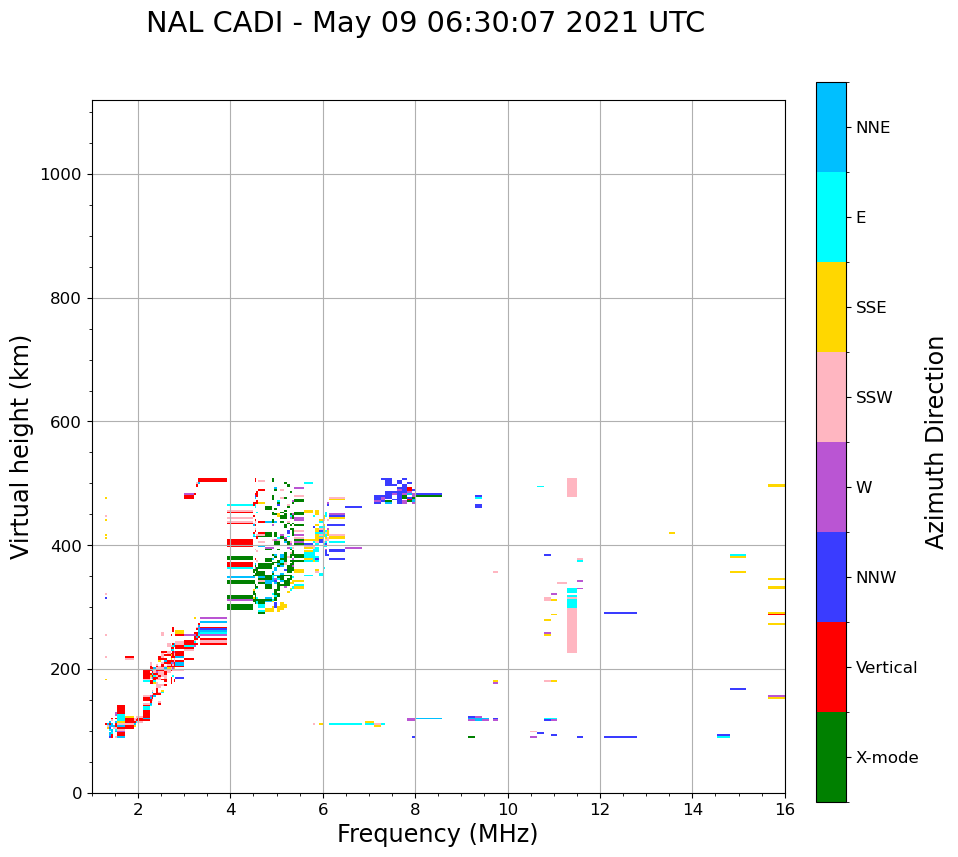 NAL CADI - May 09 06:30:07 2021 UTC

Virtual height (km)

1000
800
600
400
200
0

2
4
6
8
10
12
14
16

Frequency (MHz)

NNE
E
SSE
SSW
W
NNW
Vertical
X-mode

Azimuth Direction